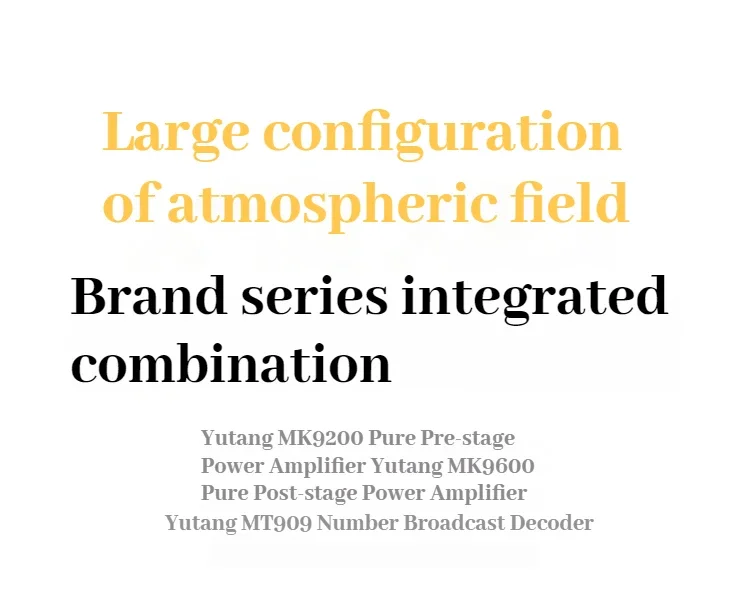 Large configuration of atmospheric field

Brand series integrated combination

Yutang MK9200 Pure Pre-stage Power Amplifier Yutang MK9600 Pure Post-stage Power Amplifier
Yutang MT909 Number Broadcast Decoder